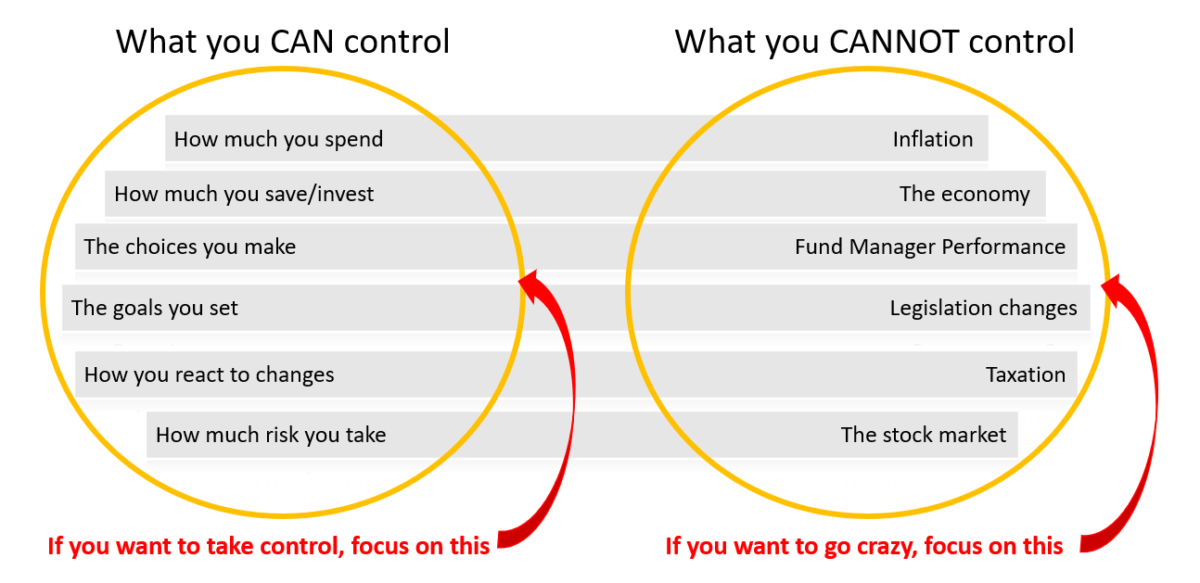 What you CAN control

How much you spend
How much you save/invest
The choices you make
The goals you set
How you react to changes
How much risk you take

If you want to take control, focus on this

What you CANNOT control

Inflation
The economy
Fund Manager Performance
Legislation changes
Taxation
The stock market

If you want to go crazy, focus on this